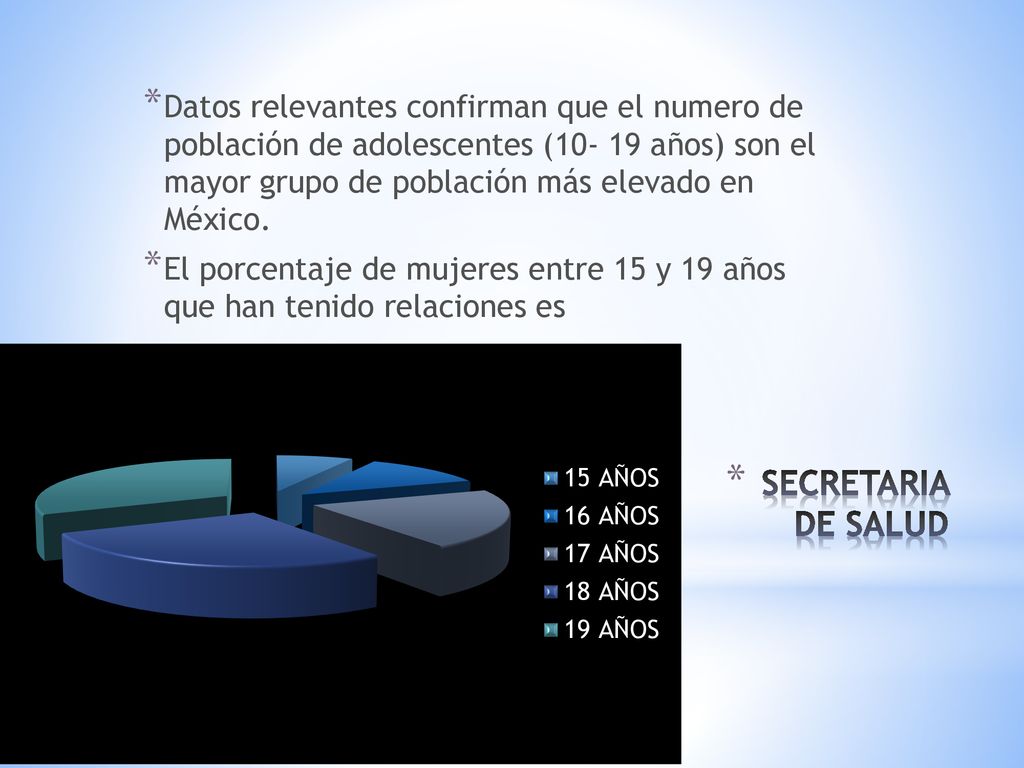 *Datos relevantes confirman que el numero de población de adolescentes (10- 19 años) son el mayor grupo de población más elevado en México.

*El porcentaje de mujeres entre 15 y 19 años que han tenido relaciones es

15 AÑOS
16 AÑOS
17 AÑOS
18 AÑOS
19 AÑOS

* SECRETARIA DE SALUD